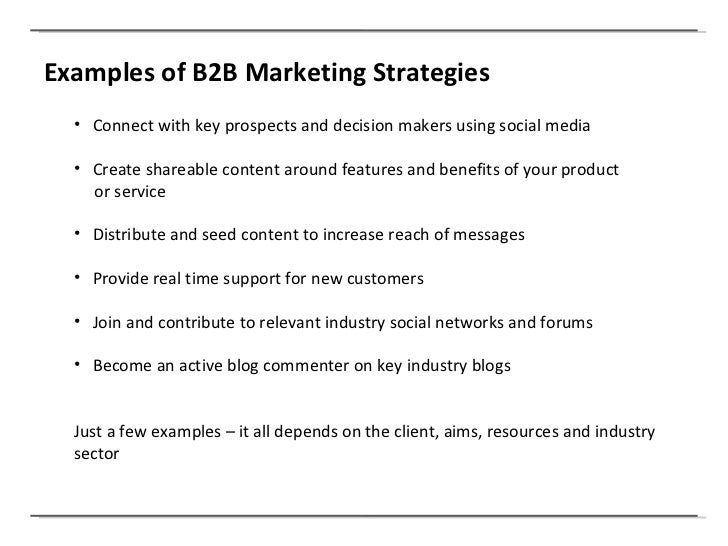 Examples of B2B Marketing Strategies

• Connect with key prospects and decision makers using social media

• Create shareable content around features and benefits of your product or service

• Distribute and seed content to increase reach of messages

• Provide real time support for new customers

• Join and contribute to relevant industry social networks and forums

• Become an active blog commenter on key industry blogs

Just a few examples – it all depends on the client, aims, resources and industry sector